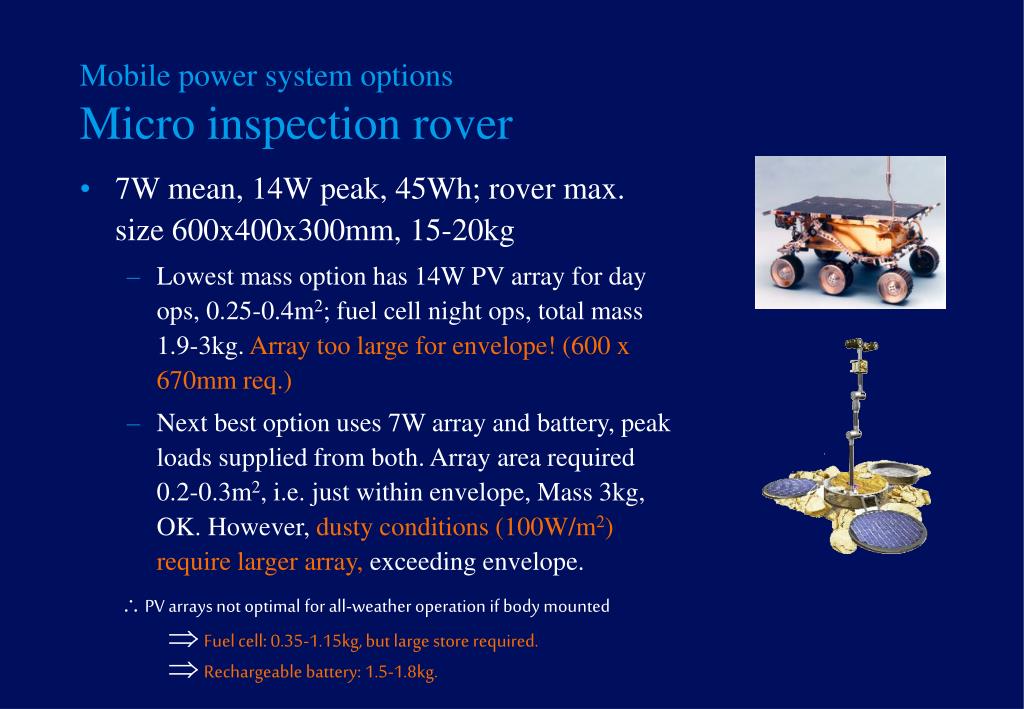 Mobile power system options
Micro inspection rover

• 7W mean, 14W peak, 45Wh; rover max. size 600x400x300mm, 15-20kg

– Lowest mass option has 14W PV array for day ops, 0.25-0.4m$^2$; fuel cell night ops, total mass 1.9-3kg. Array too large for envelope! (600 x 670mm req.)

– Next best option uses 7W array and battery, peak loads supplied from both. Array area required 0.2-0.3m$^2$, i.e. just within envelope, Mass 3kg, OK. However, dusty conditions (100W/m$^2$) require larger array, exceeding envelope.

$\therefore$ PV arrays not optimal for all-weather operation if body mounted

$\Rightarrow$ Fuel cell: 0.35-1.15kg, but large store required.

$\Rightarrow$ Rechargeable battery: 1.5-1.8kg.